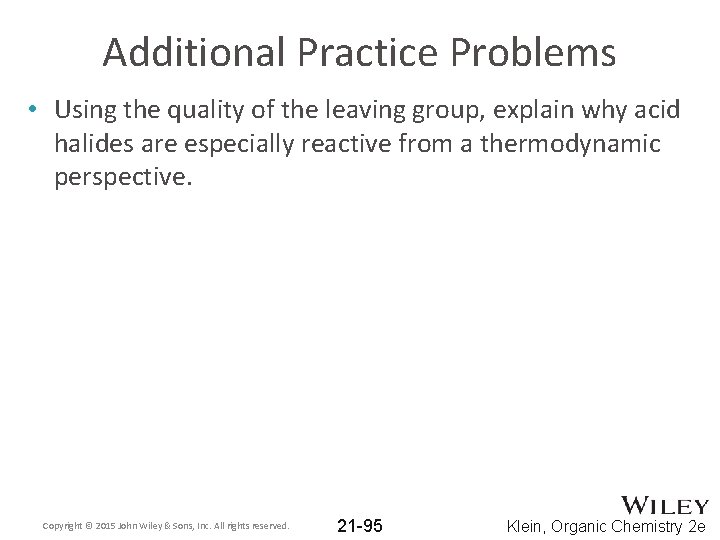 Additional Practice Problems

• Using the quality of the leaving group, explain why acid halides are especially reactive from a thermodynamic perspective.

Copyright © 2015 John Wiley & Sons, Inc. All rights reserved.

21-95

WILEY

Klein, Organic Chemistry 2e